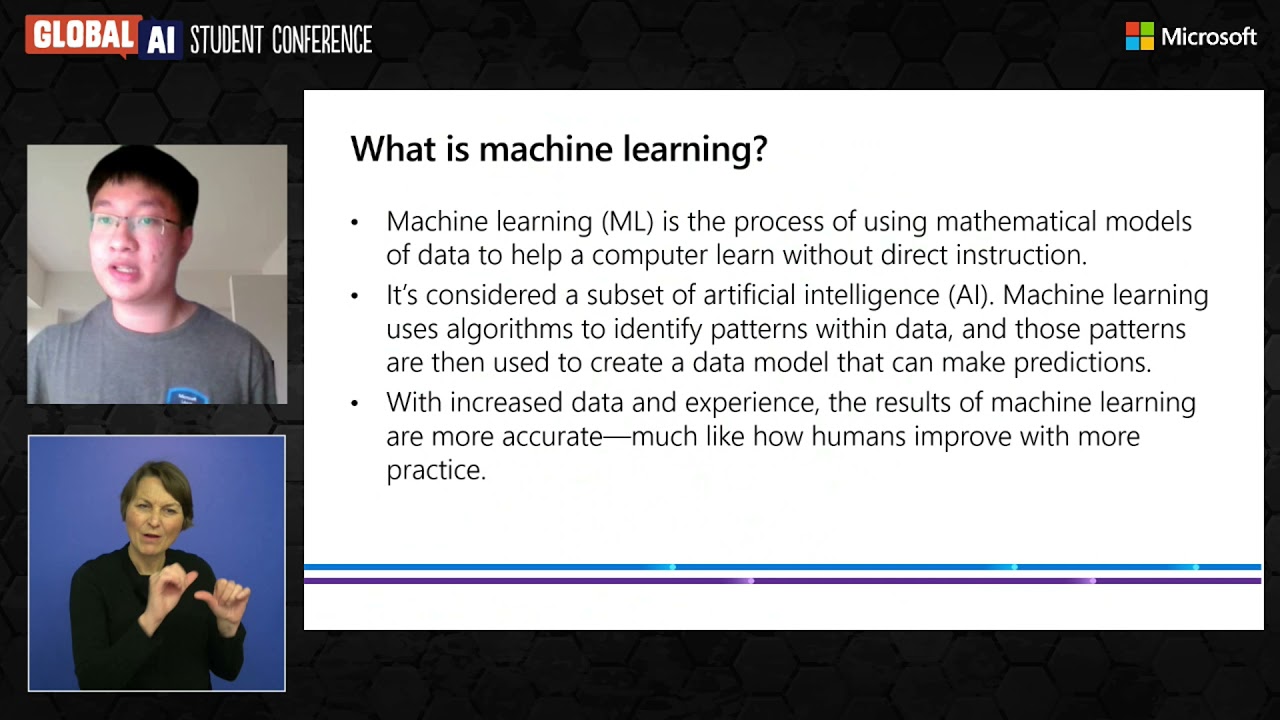 GLOBAL AI STUDENT CONFERENCE

Microsoft

What is machine learning?

• Machine learning (ML) is the process of using mathematical models of data to help a computer learn without direct instruction.
• It's considered a subset of artificial intelligence (AI). Machine learning uses algorithms to identify patterns within data, and those patterns are then used to create a data model that can make predictions.
• With increased data and experience, the results of machine learning are more accurate—much like how humans improve with more practice.